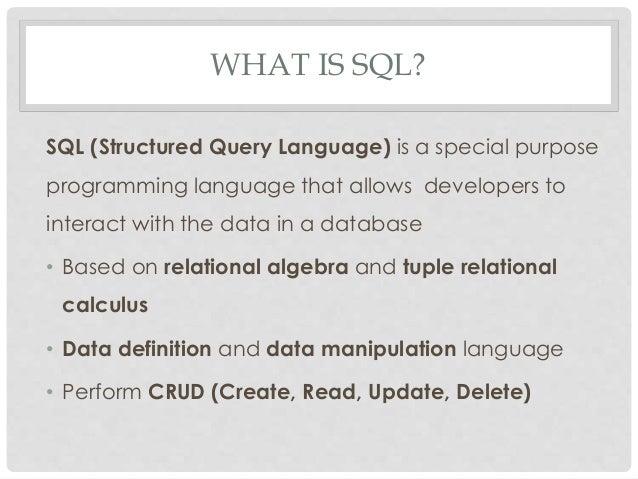 WHAT IS SQL?

SQL (Structured Query Language) is a special purpose programming language that allows developers to interact with the data in a database

• Based on relational algebra and tuple relational calculus
• Data definition and data manipulation language
• Perform CRUD (Create, Read, Update, Delete)